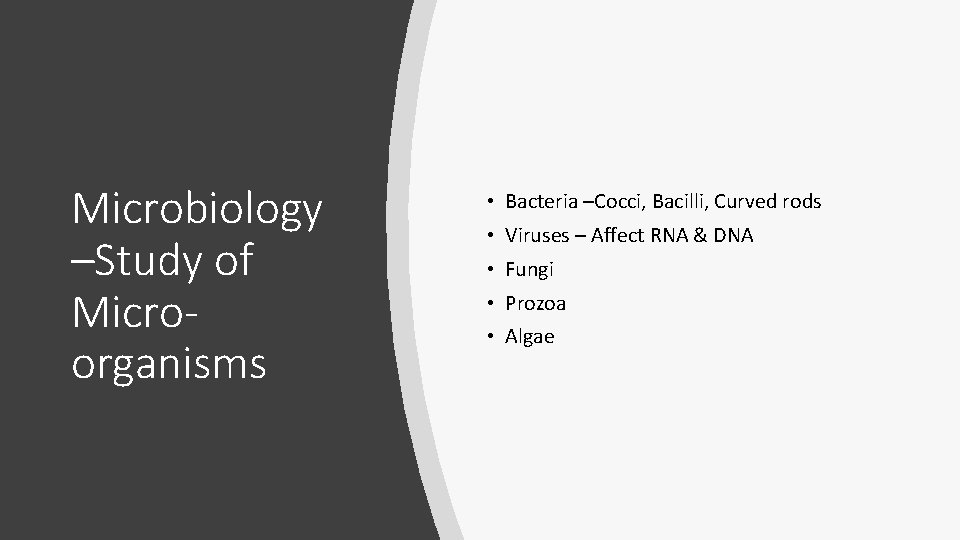 Microbiology –Study of Micro-organisms

• Bacteria –Cocci, Bacilli, Curved rods
• Viruses – Affect RNA & DNA
• Fungi
• Prozoa
• Algae